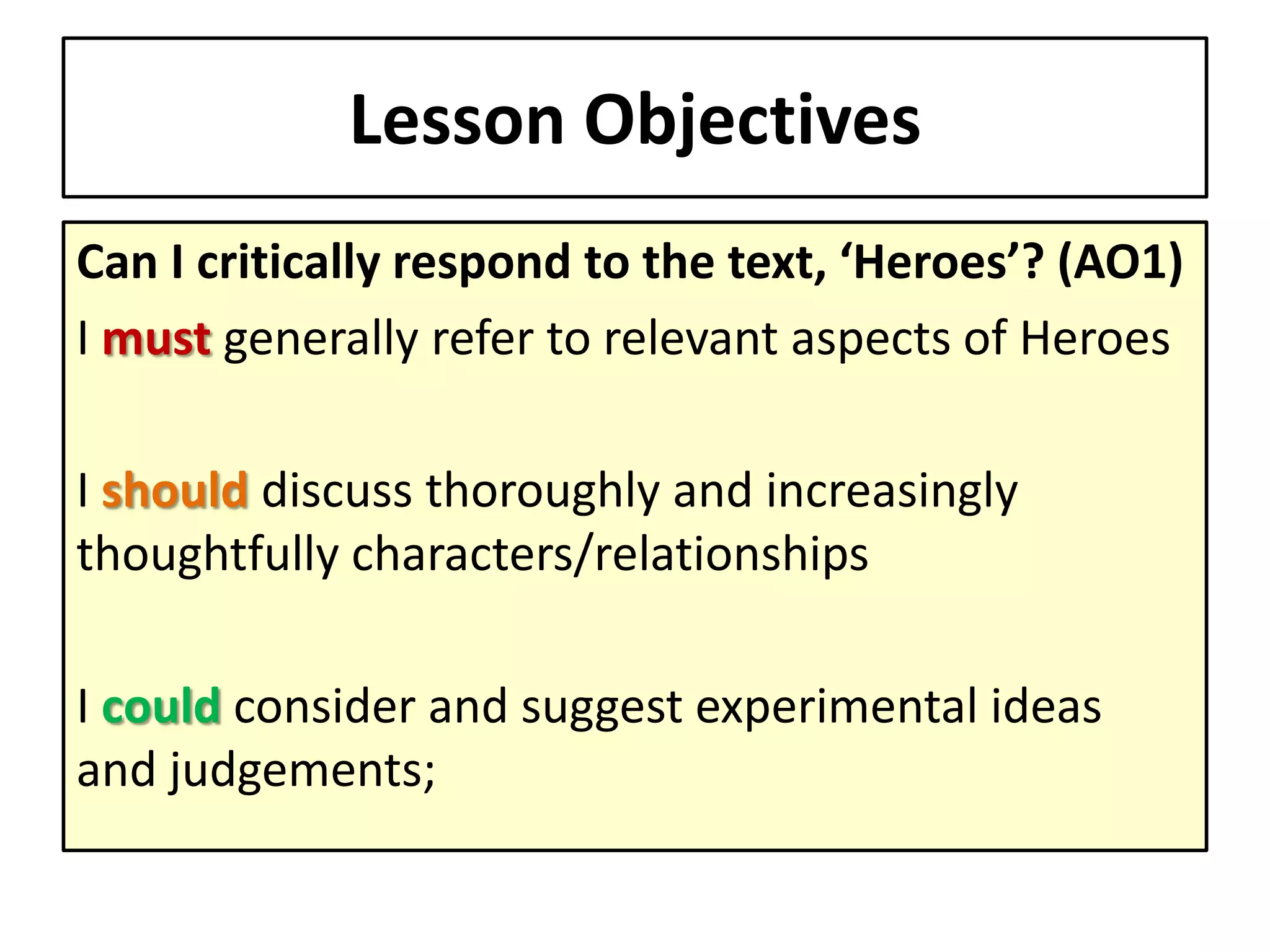 Lesson Objectives

Can I critically respond to the text, ‘Heroes’? (AO1)

I must generally refer to relevant aspects of Heroes

I should discuss thoroughly and increasingly thoughtfully characters/relationships

I could consider and suggest experimental ideas and judgements;